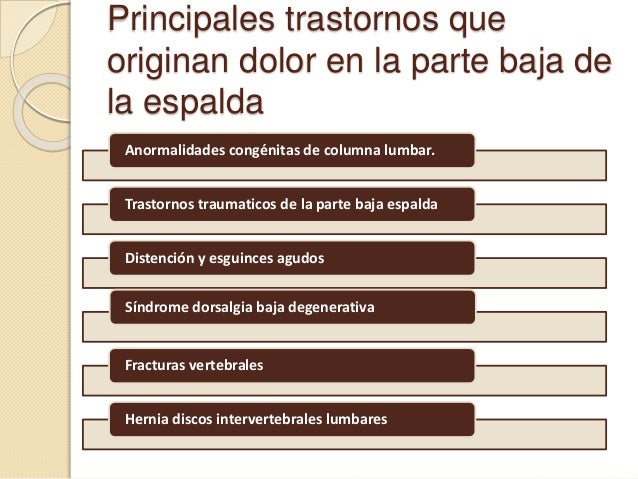 Principales trastornos que originan dolor en la parte baja de la espalda

Anormalidades congénitas de columna lumbar.

Trastornos traumaticos de la parte baja espalda

Distención y esguinces agudos

Síndrome dorsalgia baja degenerativa

Fracturas vertebrales

Hernia discos intervertebrales lumbares